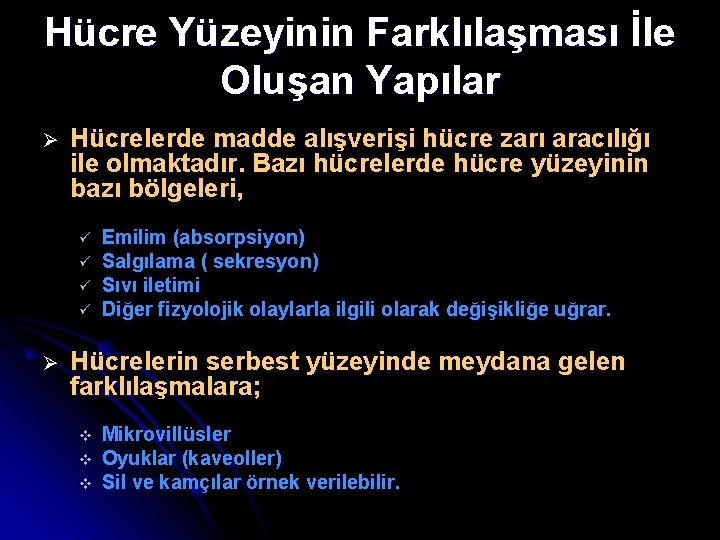 Hücre Yüzeyinin Farklılaşması İle Oluşan Yapılar

➢ Hücrelerde madde alışverişi hücre zarı aracılığı ile olmaktadır. Bazı hücrelerde hücre yüzeyinin bazı bölgeleri,

✓ Emilim (absorpsiyon)
✓ Salgılama ( sekresyon)
✓ Sıvı iletimi
✓ Diğer fizyolojik olaylarla ilgili olarak değişikliğe uğrar.

➢ Hücrelerin serbest yüzeyinde meydana gelen farklılaşmalara;

❖ Mikrovillüsler
❖ Oyuklar (kaveoller)
❖ Sil ve kamçılar örnek verilebilir.